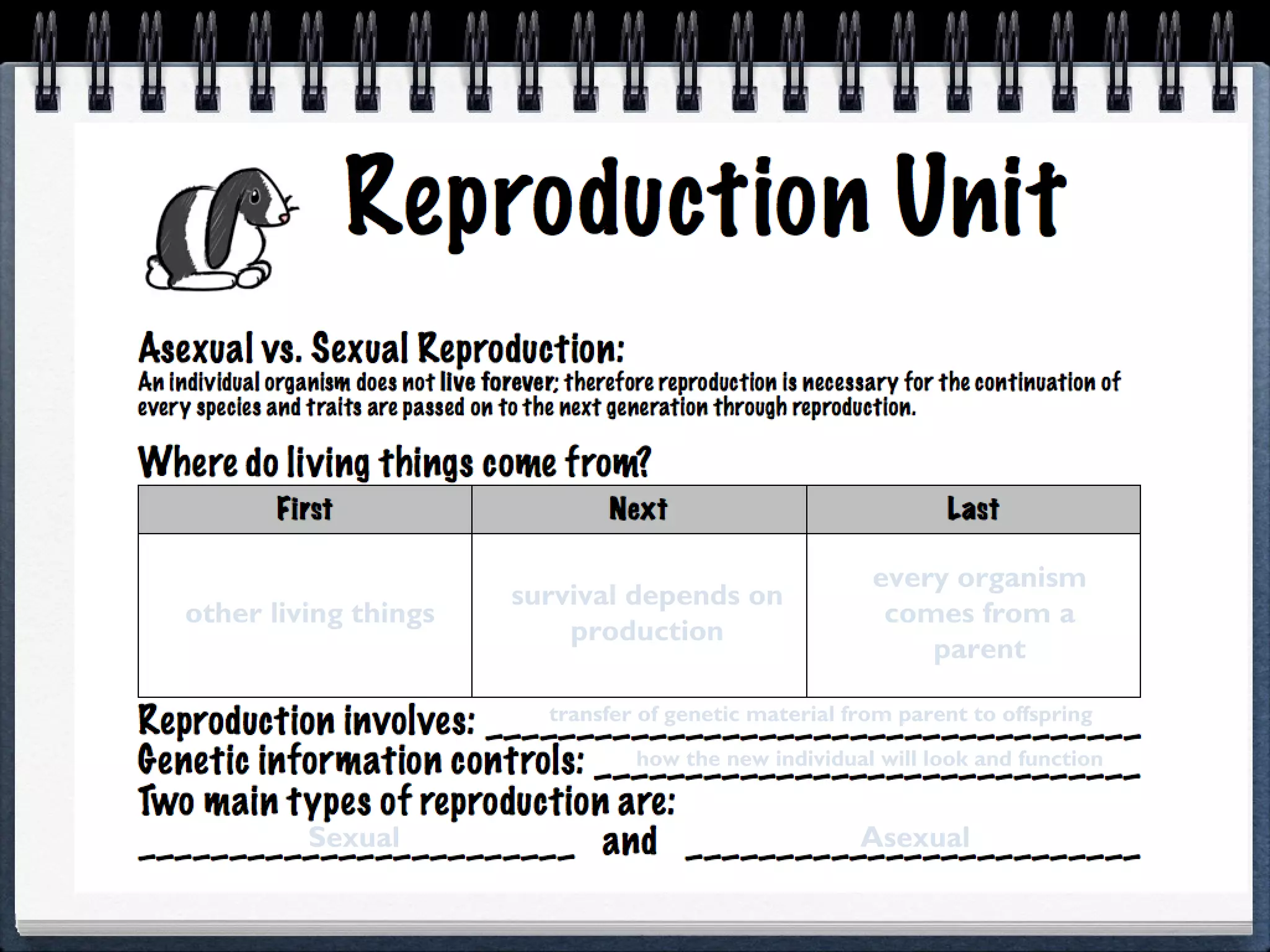 Reproduction Unit

Asexual vs. Sexual Reproduction:
An individual organism does not live forever; therefore reproduction is necessary for the continuation of every species and traits are passed on to the next generation through reproduction.

Where do living things come from?

| First | Next | Last |
|---|---|---|
| other living things | survival depends on production | every organism comes from a parent |

Reproduction involves: transfer of genetic material from parent to offspring
Genetic information controls: how the new individual will look and function
Two main types of reproduction are:
Sexual and Asexual